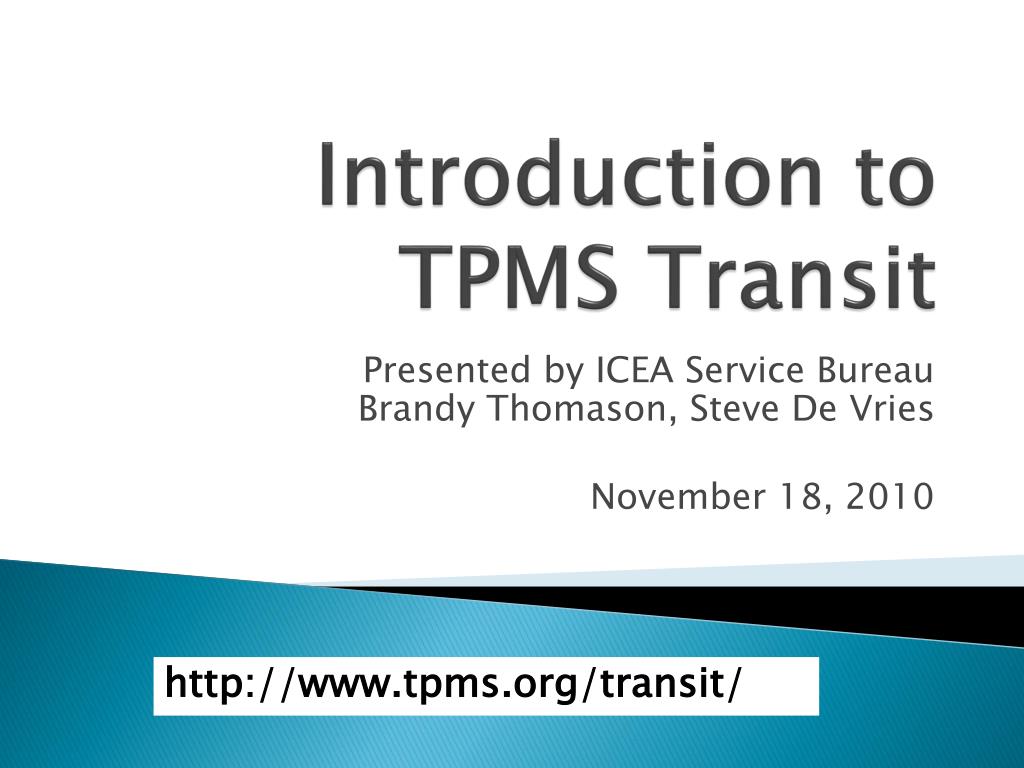 Introduction to TPMS Transit

Presented by ICEA Service Bureau
Brandy Thomason, Steve De Vries

November 18, 2010

http://www.tpms.org/transit/